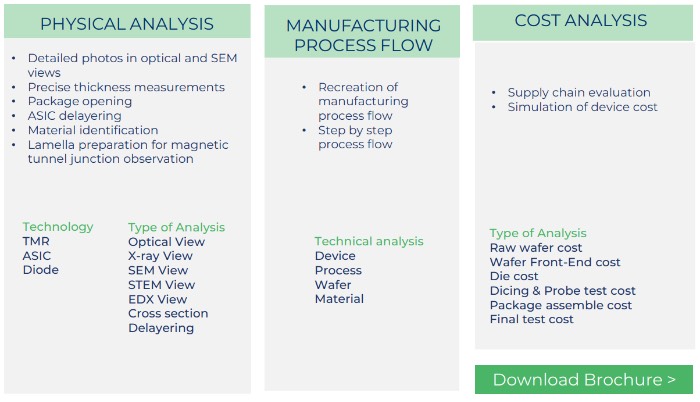 PHYSICAL ANALYSIS

- Detailed photos in optical and SEM views
- Precise thickness measurements
- Package opening
- ASIC delayering
- Material identification
- Lamella preparation for magnetic tunnel junction observation

Technology
TMR
ASIC
Diode

Type of Analysis
Optical View
X-ray View
SEM View
STEM View
EDX View
Cross section
Delayering

MANUFACTURING PROCESS FLOW

- Recreation of manufacturing process flow
- Step by step process flow

Technical analysis
Device
Process
Wafer
Material

COST ANALYSIS

- Supply chain evaluation
- Simulation of device cost

Type of Analysis
Raw wafer cost
Wafer Front-End cost
Die cost
Dicing & Probe test cost
Package assemble cost
Final test cost

Download Brochure >